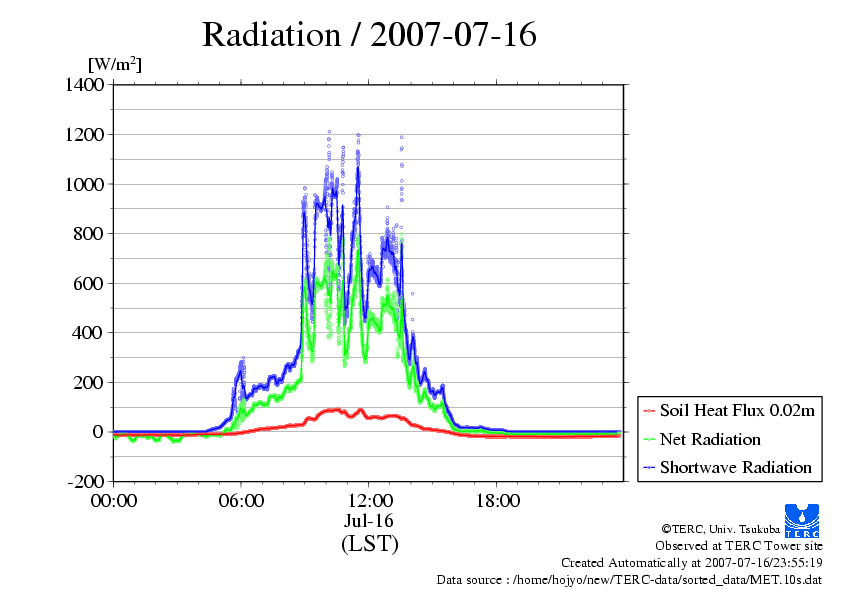 Radiation / 2007-07-16

[W/m$^2$]

1400
1200
1000
800
600
400
200
0
-200

00:00
06:00
12:00
18:00
Jul-16
(LST)

Soil Heat Flux 0.02m
Net Radiation
Shortwave Radiation

©TERC, Univ. Tsukuba
TERC
Observed at TERC Tower site
Created Automatically at 2007-07-16/23:55:19
Data source : /home/hojyo/new/TERC-data/sorted_data/MET.10s.dat